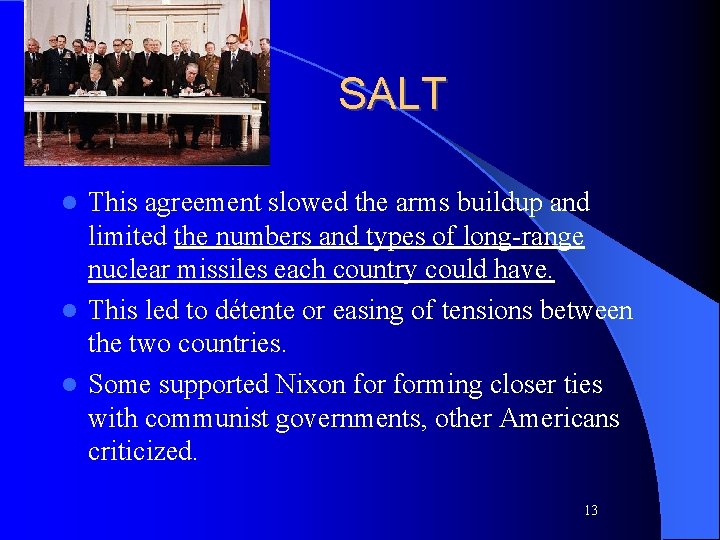 SALT

- This agreement slowed the arms buildup and limited the numbers and types of long-range nuclear missiles each country could have.
- This led to détente or easing of tensions between the two countries.
- Some supported Nixon for forming closer ties with communist governments, other Americans criticized.

13